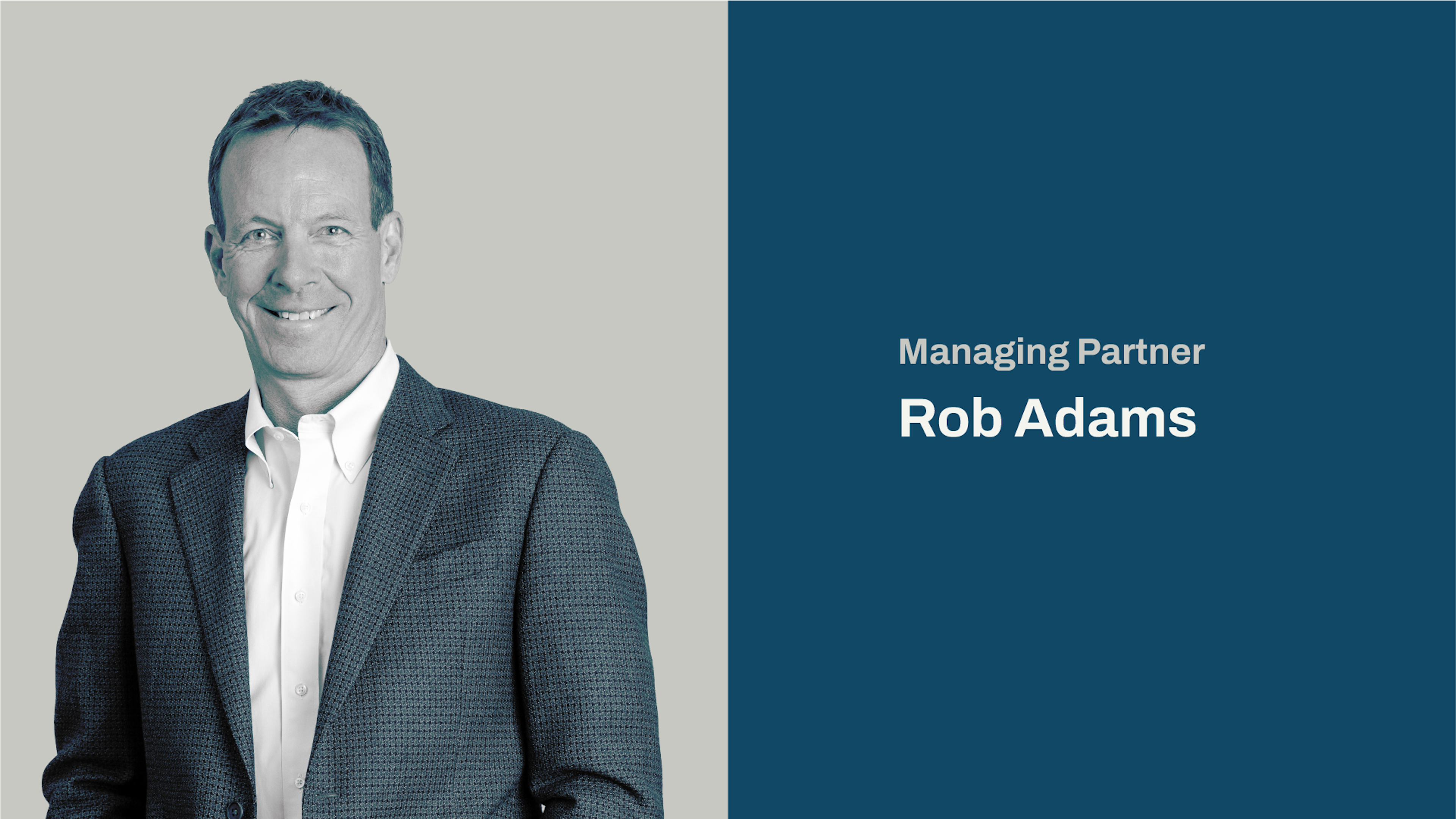 Managing Partner

Rob Adams